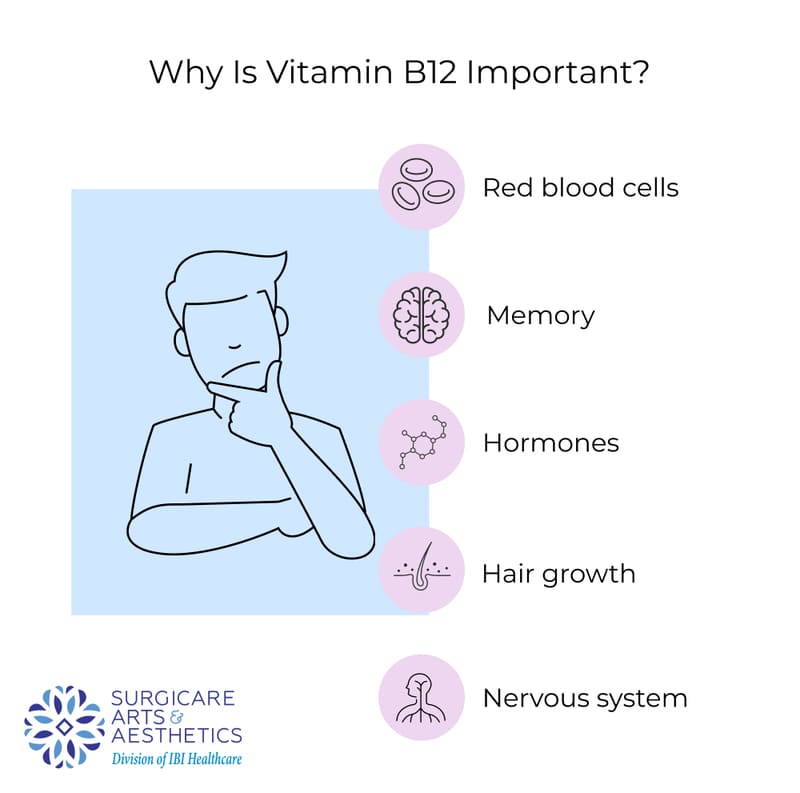 Why Is Vitamin B12 Important?

Red blood cells

Memory

Hormones

Hair growth

Nervous system

SURGICARE
ARTS &
AESTHETICS
Division of IBI Healthcare